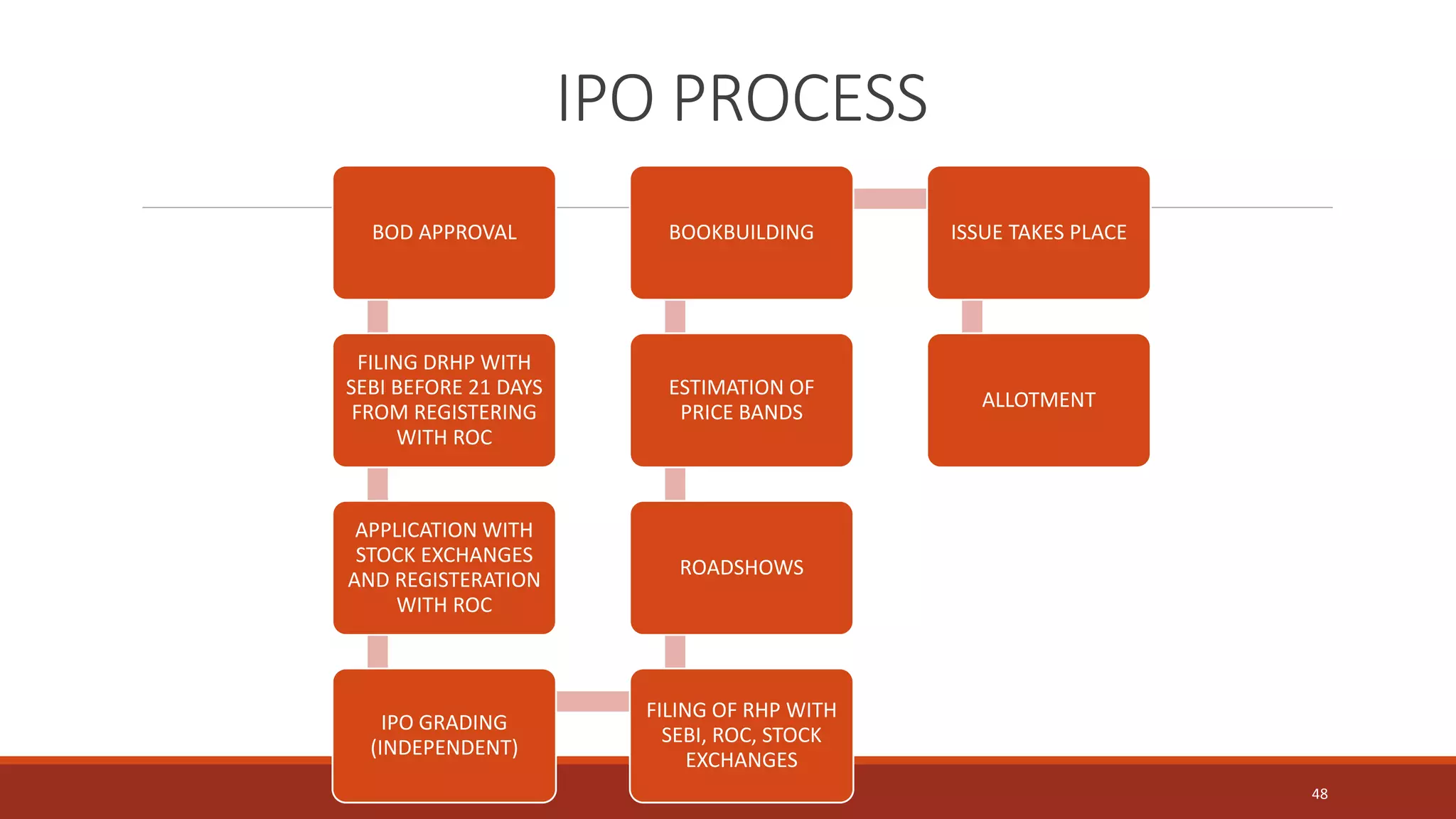 IPO PROCESS

BOD APPROVAL

FILING DRHP WITH SEBI BEFORE 21 DAYS FROM REGISTERING WITH ROC

APPLICATION WITH STOCK EXCHANGES AND REGISTERATION WITH ROC

IPO GRADING (INDEPENDENT)

FILING OF RHP WITH SEBI, ROC, STOCK EXCHANGES

ROADSHOWS

ESTIMATION OF PRICE BANDS

BOOKBUILDING

ISSUE TAKES PLACE

ALLOTMENT

48